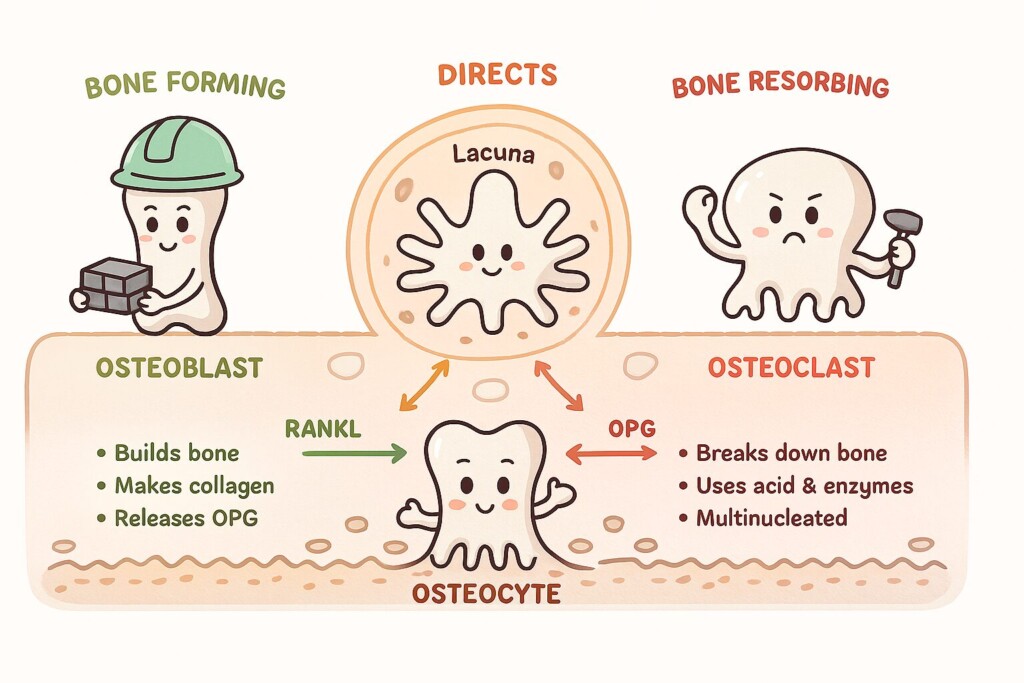 BONE FORMING

DIRECTS

BONE RESORBING

Lacuna

OSTEOBLAST

OSTEOCLAST

RANKL

OPG

• Builds bone
• Makes collagen
• Releases OPG

• Breaks down bone
• Uses acid & enzymes
• Multinucleated

OSTEOCYTE